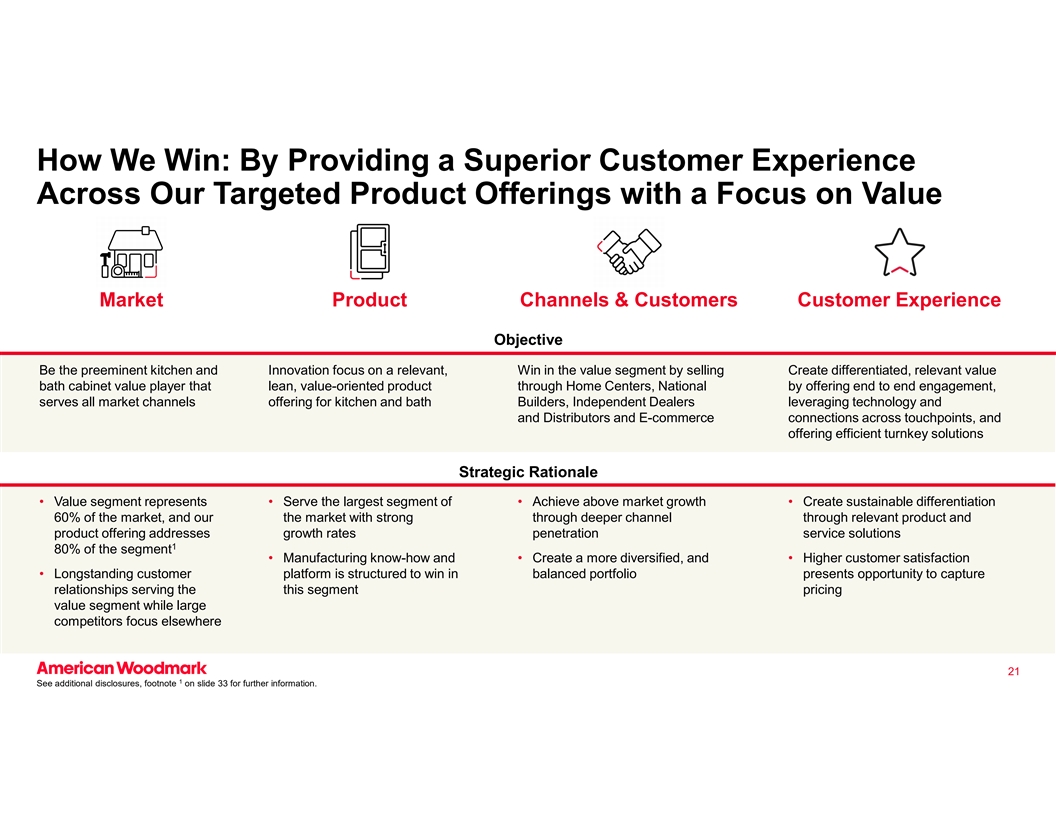 How We Win: By Providing a Superior Customer Experience Across Our Targeted Product Offerings with a Focus on Value

Market

Product

Channels & Customers

Customer Experience

Objective

Be the preeminent kitchen and bath cabinet value player that serves all market channels

Innovation focus on a relevant, lean, value-oriented product offering for kitchen and bath

Win in the value segment by selling through Home Centers, National Builders, Independent Dealers and Distributors and E-commerce

Create differentiated, relevant value by offering end to end engagement, leveraging technology and connections across touchpoints, and offering efficient turnkey solutions

Strategic Rationale

• Value segment represents 60% of the market, and our product offering addresses 80% of the segment$^1$
• Longstanding customer relationships serving the value segment while large competitors focus elsewhere

• Serve the largest segment of the market with strong growth rates
• Manufacturing know-how and platform is structured to win in this segment

• Achieve above market growth through deeper channel penetration
• Create a more diversified, and balanced portfolio

• Create sustainable differentiation through relevant product and service solutions
• Higher customer satisfaction presents opportunity to capture pricing

American Woodmark

21

See additional disclosures, footnote $^1$ on slide 33 for further information.